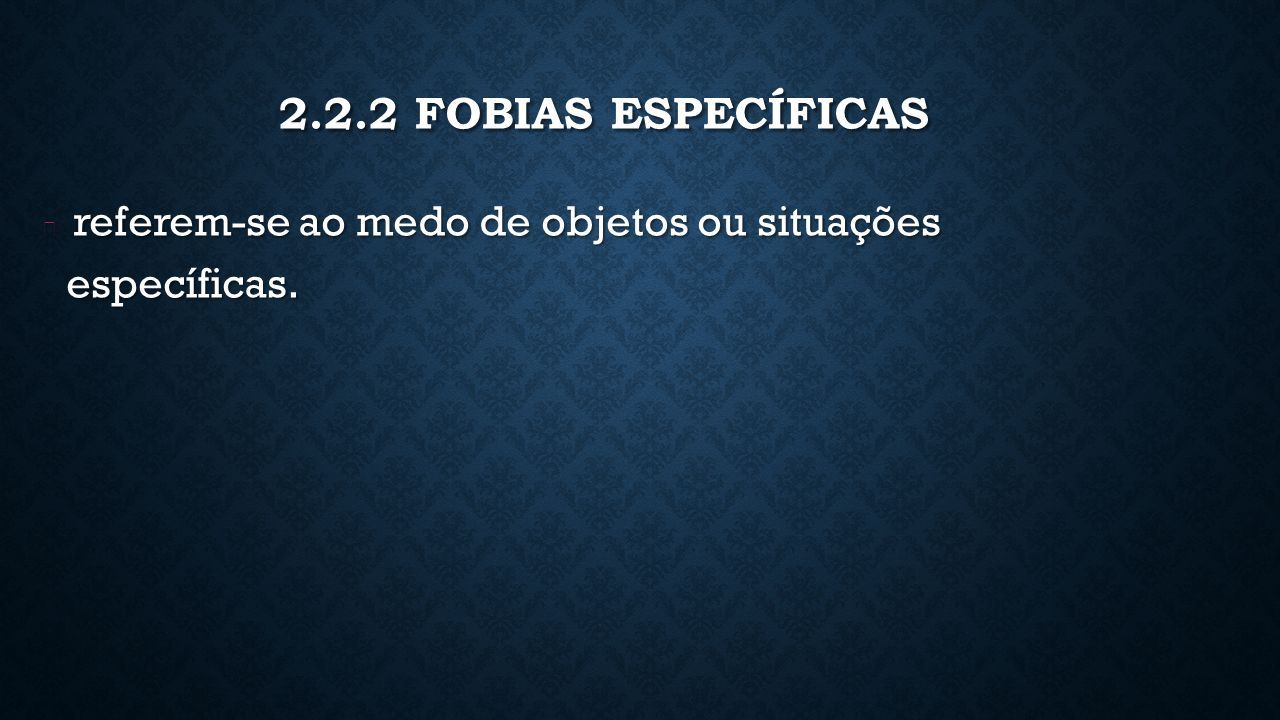 2.2.2 FOBIAS ESPECÍFICAS

- referem-se ao medo de objetos ou situações específicas.